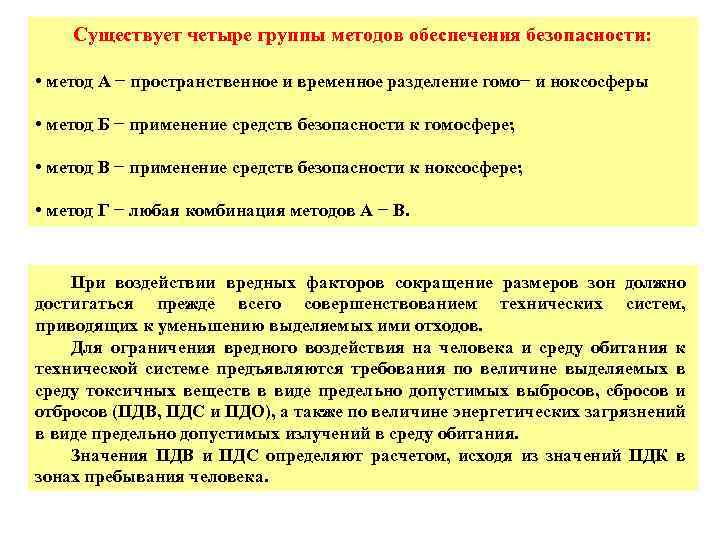 Существует четыре группы методов обеспечения безопасности:

• метод А − пространственное и временное разделение гомо− и ноксосферы

• метод Б − применение средств безопасности к гомосфере;

• метод В − применение средств безопасности к ноксосфере;

• метод Г − любая комбинация методов А − В.

При воздействии вредных факторов сокращение размеров зон должно достигаться прежде всего совершенствованием технических систем, приводящих к уменьшению выделяемых ими отходов.

Для ограничения вредного воздействия на человека и среду обитания к технической системе предъявляются требования по величине выделяемых в среду токсичных веществ в виде предельно допустимых выбросов, сбросов и отбросов (ПДВ, ПДС и ПДО), а также по величине энергетических загрязнений в виде предельно допустимых излучений в среду обитания.

Значения ПДВ и ПДС определяют расчетом, исходя из значений ПДК в зонах пребывания человека.